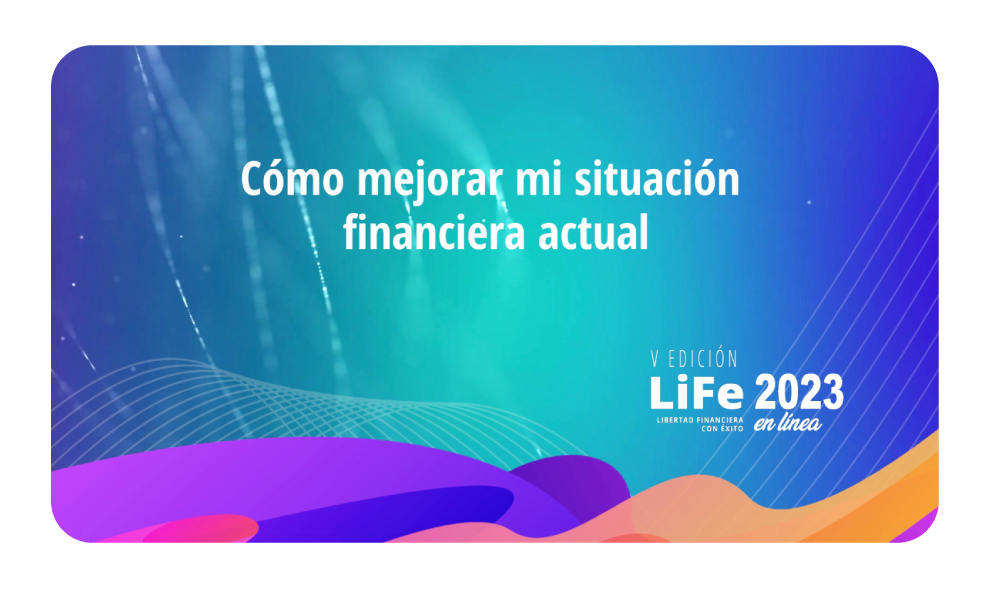 Cómo mejorar mi situación financiera actual

V EDICIÓN
LiFe 2023
LIBERTAD FINANCIERA CON ÉXITO
en línea